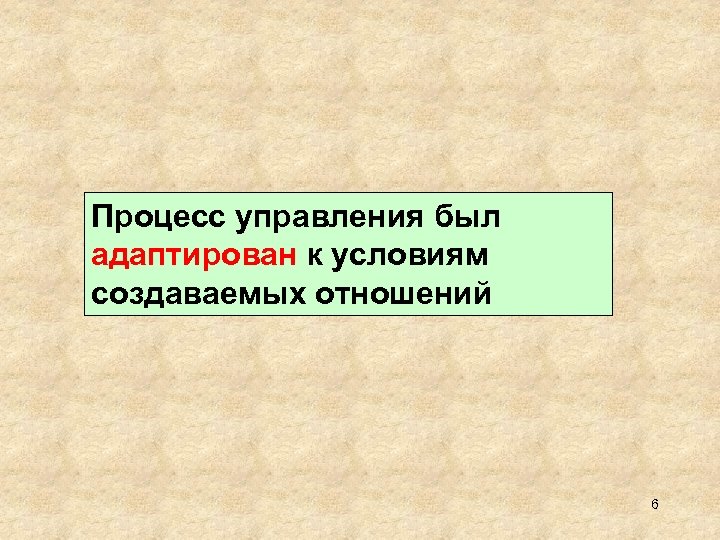 Процесс управления был адаптирован к условиям создаваемых отношений

6